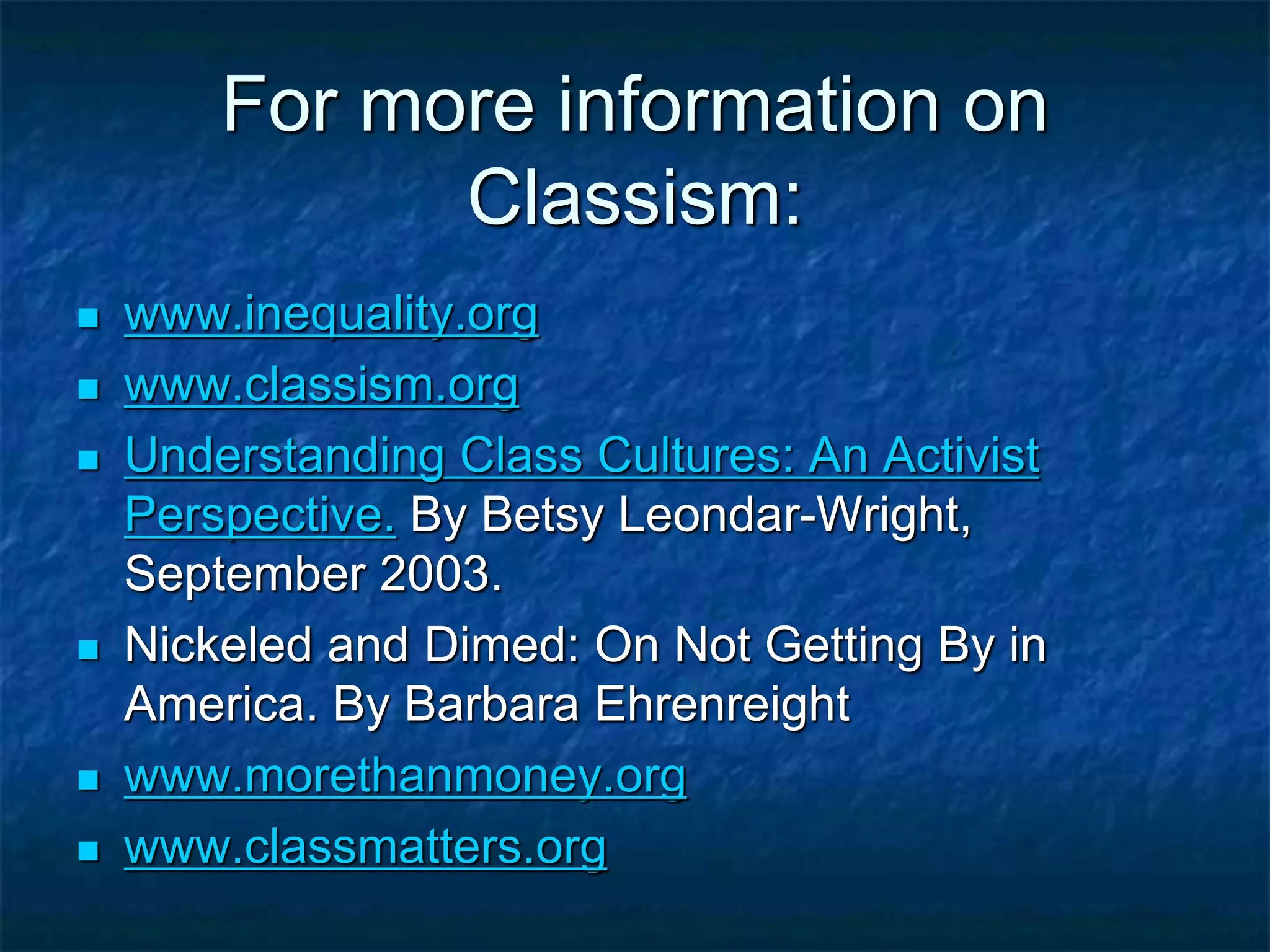 For more information on Classism:

- www.inequality.org
- www.classism.org
- Understanding Class Cultures: An Activist Perspective. By Betsy Leondar-Wright, September 2003.
- Nickeled and Dimed: On Not Getting By in America. By Barbara Ehrenreight
- www.morethanmoney.org
- www.classmatters.org